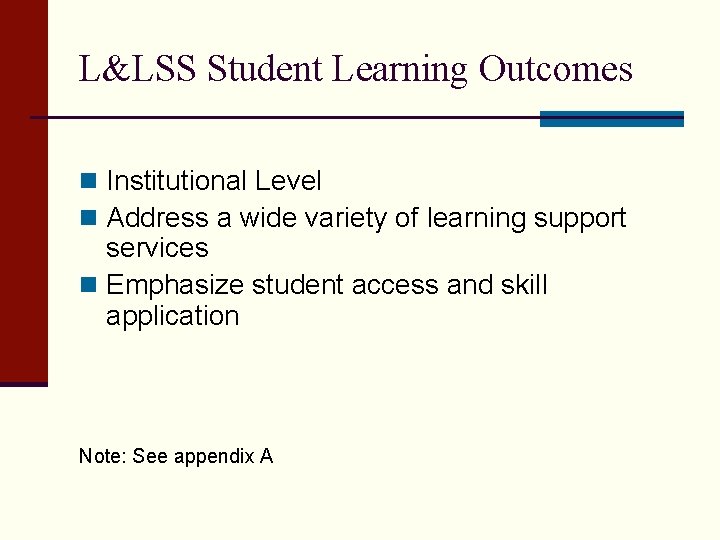 L&LSS Student Learning Outcomes

- Institutional Level
- Address a wide variety of learning support services
- Emphasize student access and skill application

Note: See appendix A